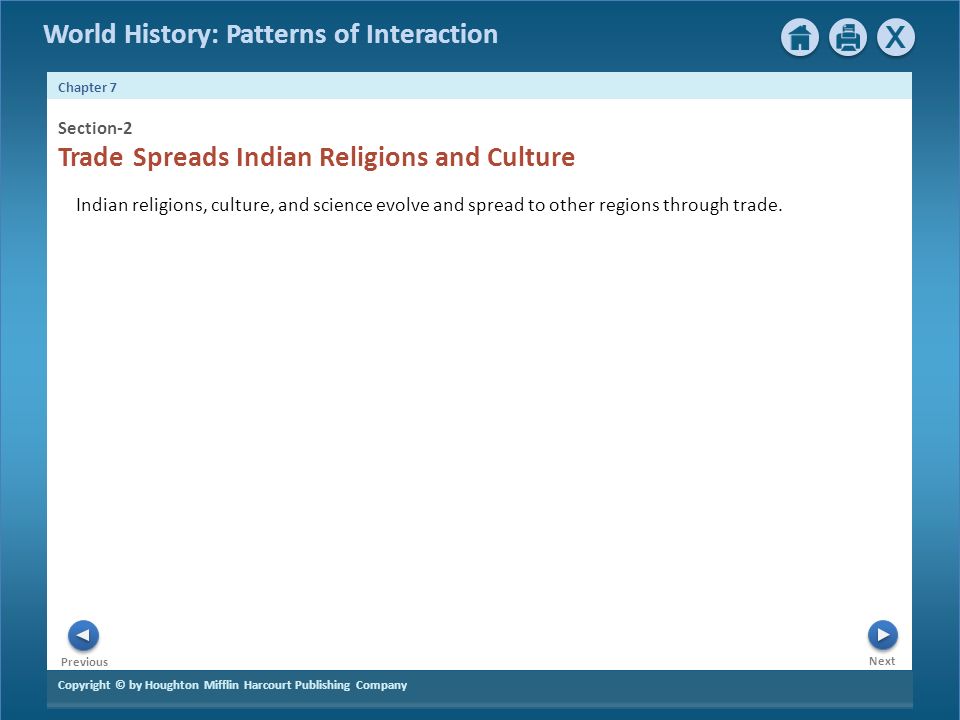 World History: Patterns of Interaction

X

Chapter 7

Section-2

Trade Spreads Indian Religions and Culture

Indian religions, culture, and science evolve and spread to other regions through trade.

Previous

Next

Copyright © by Houghton Mifflin Harcourt Publishing Company